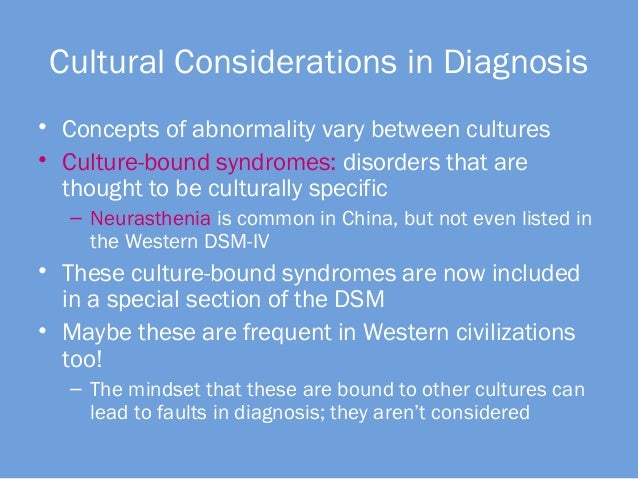 Cultural Considerations in Diagnosis

• Concepts of abnormality vary between cultures
• Culture-bound syndromes: disorders that are thought to be culturally specific
  – Neurasthenia is common in China, but not even listed in the Western DSM-IV
• These culture-bound syndromes are now included in a special section of the DSM
• Maybe these are frequent in Western civilizations too!
  – The mindset that these are bound to other cultures can lead to faults in diagnosis; they aren't considered